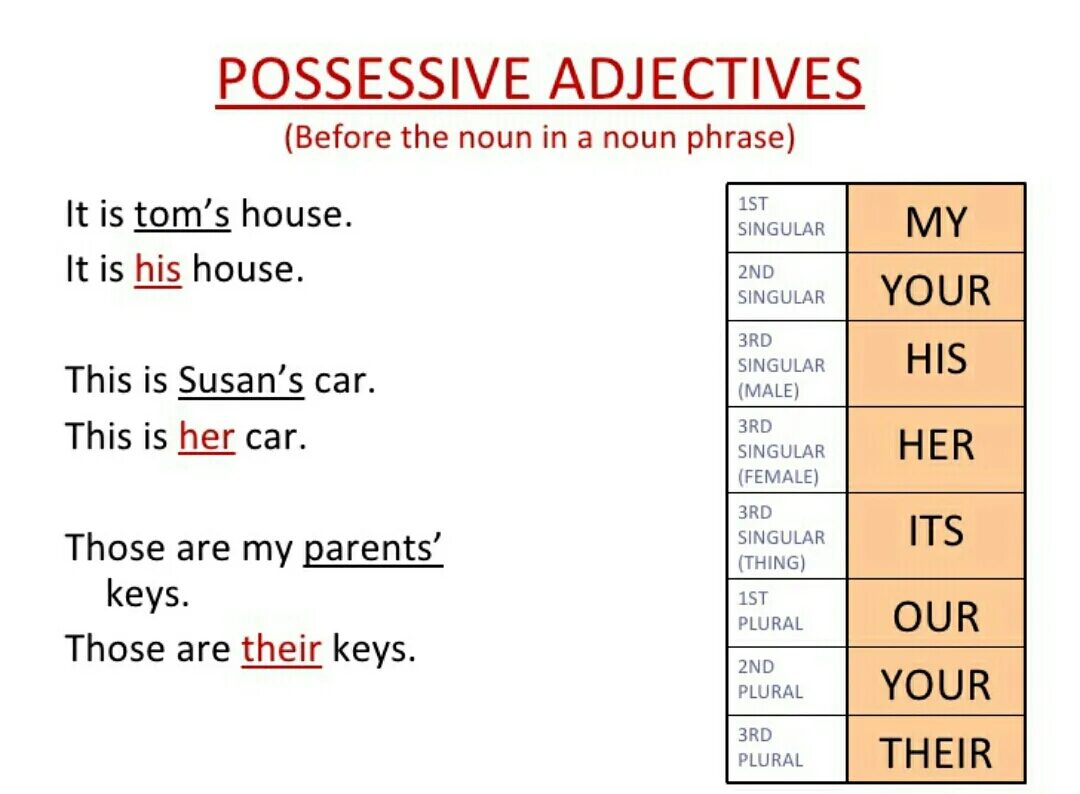 POSSESSIVE ADJECTIVES
(Before the noun in a noun phrase)

It is tom's house.
It is his house.

This is Susan's car.
This is her car.

Those are my parents' keys.
Those are their keys.

| | |
|---|---|
| 1ST SINGULAR | MY |
| 2ND SINGULAR | YOUR |
| 3RD SINGULAR (MALE) | HIS |
| 3RD SINGULAR (FEMALE) | HER |
| 3RD SINGULAR (THING) | ITS |
| 1ST PLURAL | OUR |
| 2ND PLURAL | YOUR |
| 3RD PLURAL | THEIR |